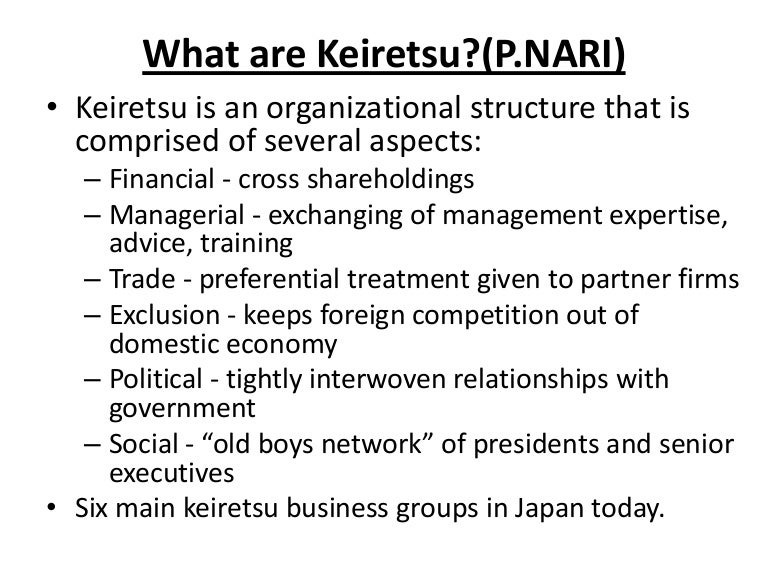 What are Keiretsu?(P.NARI)

• Keiretsu is an organizational structure that is comprised of several aspects:
– Financial - cross shareholdings
– Managerial - exchanging of management expertise, advice, training
– Trade - preferential treatment given to partner firms
– Exclusion - keeps foreign competition out of domestic economy
– Political - tightly interwoven relationships with government
– Social - “old boys network” of presidents and senior executives
• Six main keiretsu business groups in Japan today.